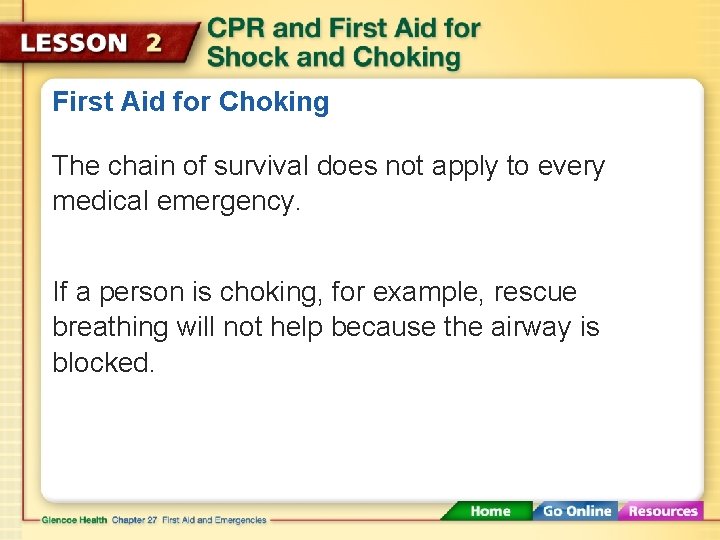 LESSON 2 CPR and First Aid for Shock and Choking

First Aid for Choking

The chain of survival does not apply to every medical emergency.

If a person is choking, for example, rescue breathing will not help because the airway is blocked.

Glencoe Health Chapter 27 First Aid and Emergencies

Home Go Online Resources